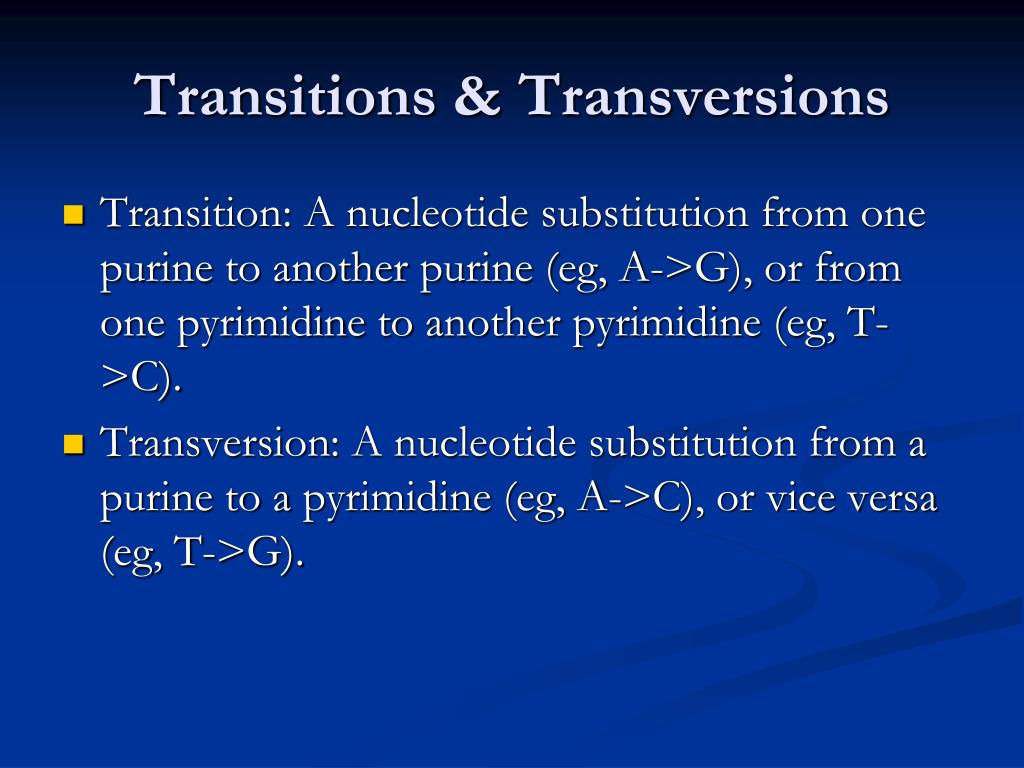 Transitions & Transversions

Transition: A nucleotide substitution from one purine to another purine (eg, A->G), or from one pyrimidine to another pyrimidine (eg, T->C).

Transversion: A nucleotide substitution from a purine to a pyrimidine (eg, A->C), or vice versa (eg, T->G).